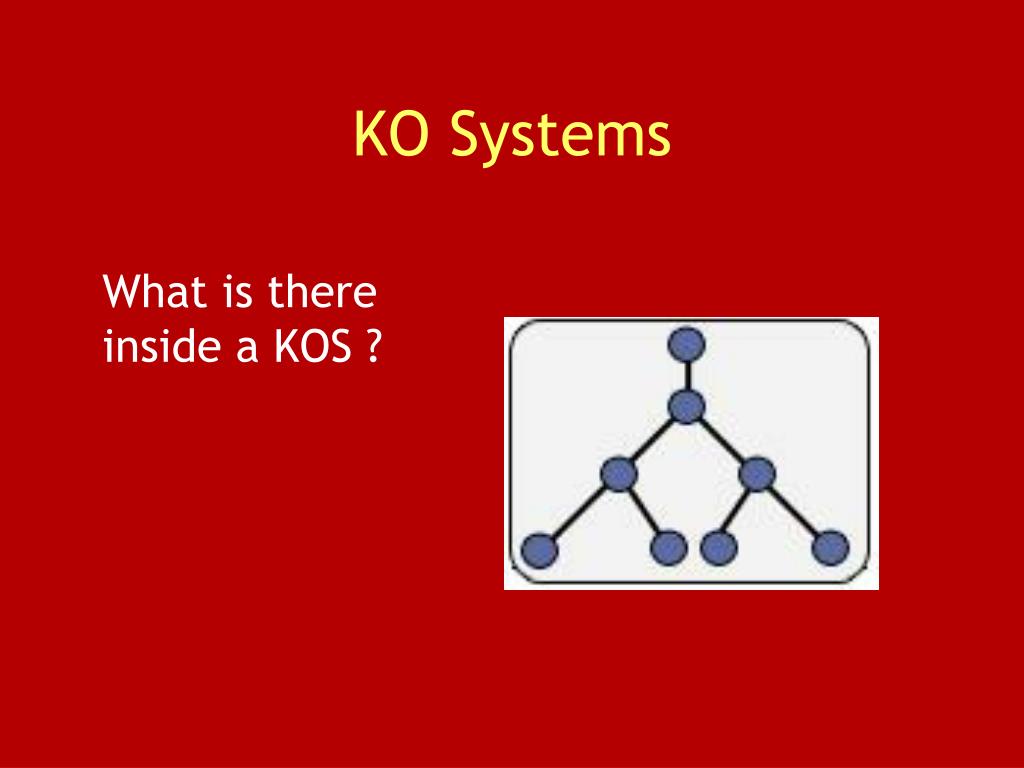 KO Systems

What is there inside a KOS ?